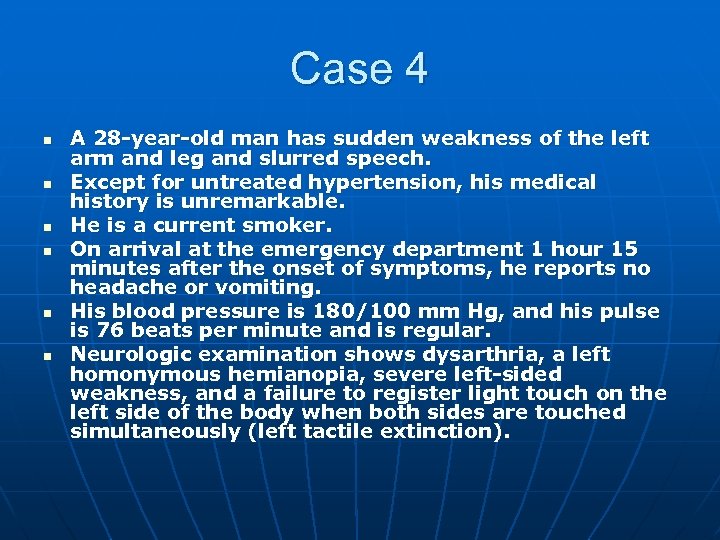 Case 4

- A 28-year-old man has sudden weakness of the left arm and leg and slurred speech.
- Except for untreated hypertension, his medical history is unremarkable.
- He is a current smoker.
- On arrival at the emergency department 1 hour 15 minutes after the onset of symptoms, he reports no headache or vomiting.
- His blood pressure is 180/100 mm Hg, and his pulse is 76 beats per minute and is regular.
- Neurologic examination shows dysarthria, a left homonymous hemianopia, severe left-sided weakness, and a failure to register light touch on the left side of the body when both sides are touched simultaneously (left tactile extinction).